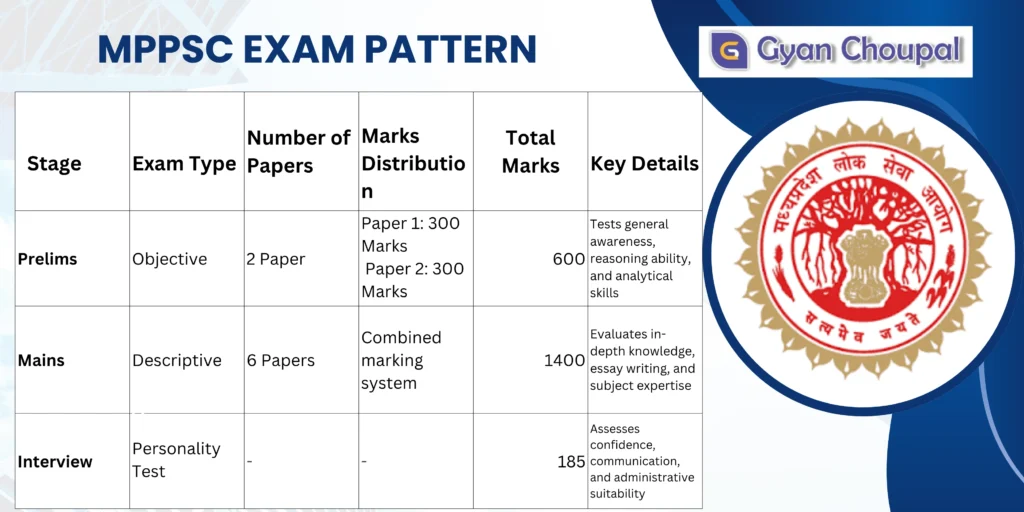 MPPSC EXAM PATTERN

G Gyan Choupal

| Stage | Exam Type | Number of Papers | Marks Distribution | Total Marks | Key Details |
|---|---|---|---|---|---|
| Prelims | Objective | 2 Paper | Paper 1: 300 Marks Paper 2: 300 Marks | 600 | Tests general awareness, reasoning ability, and analytical skills |
| Mains | Descriptive | 6 Papers | Combined marking system | 1400 | Evaluates in-depth knowledge, essay writing, and subject expertise |
| Interview | Personality Test | - | - | 185 | Assesses confidence, communication, and administrative suitability |

मध्यप्रदेश लोक सेवा आयोग
सत्यमेव जयते